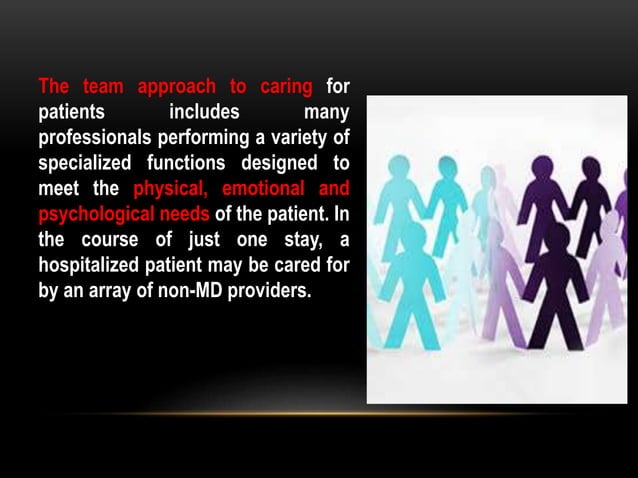 The team approach to caring for patients includes many professionals performing a variety of specialized functions designed to meet the physical, emotional and psychological needs of the patient. In the course of just one stay, a hospitalized patient may be cared for by an array of non-MD providers.